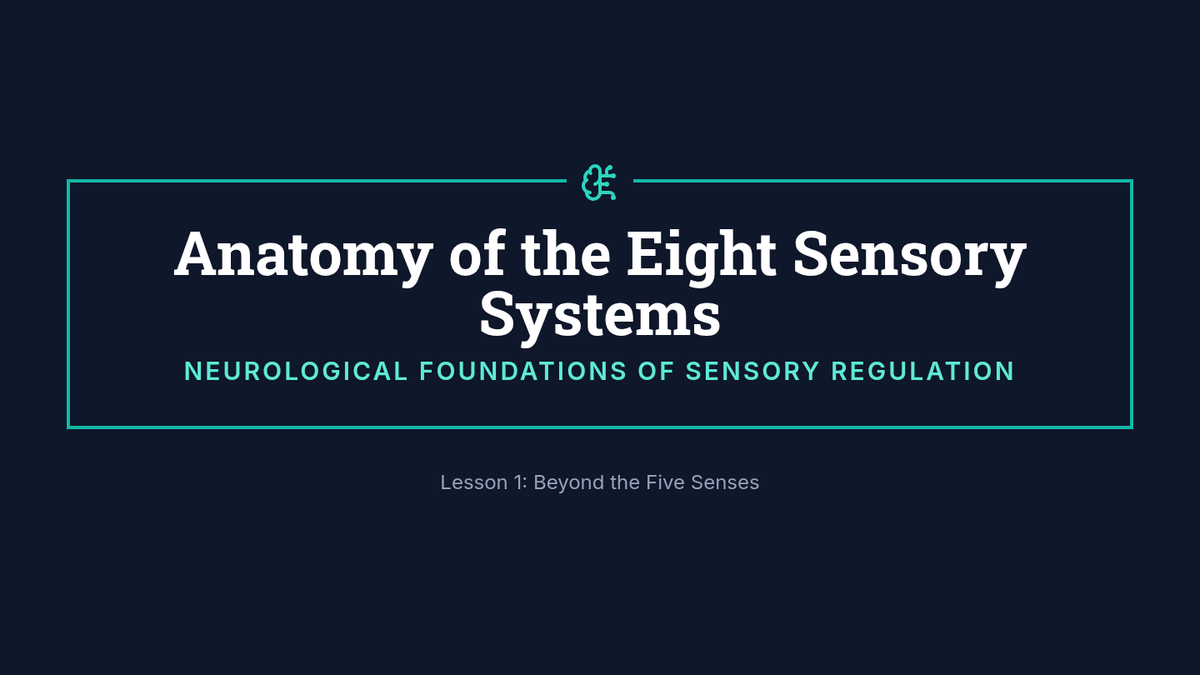 Anatomy of the Eight Sensory Systems

NEUROLOGICAL FOUNDATIONS OF SENSORY REGULATION

Lesson 1: Beyond the Five Senses